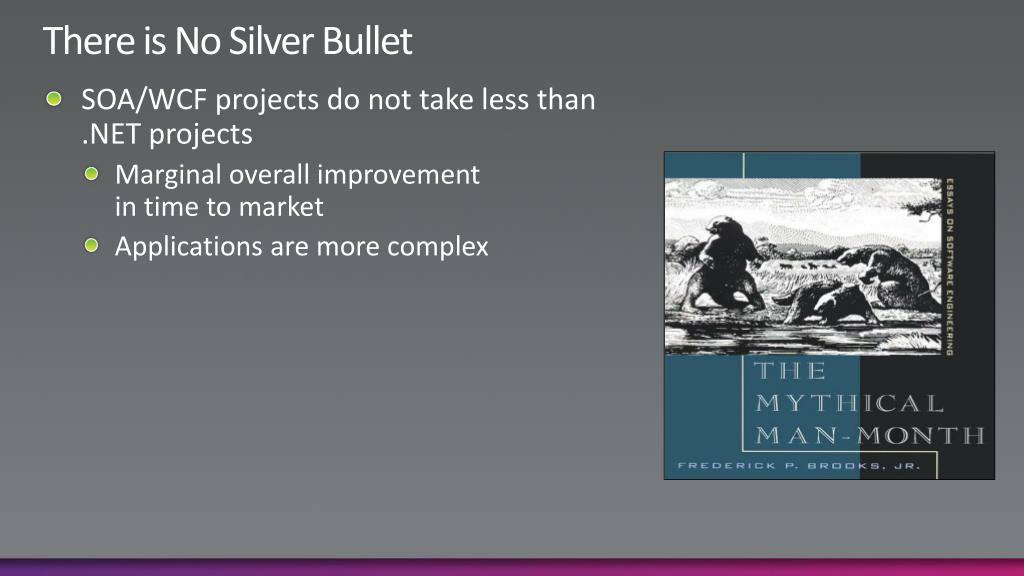 There is No Silver Bullet

SOA/WCF projects do not take less than .NET projects

Marginal overall improvement in time to market

Applications are more complex

ESSAYS ON SOFTWARE ENGINEERING

THE MYTHICAL MAN-MONTH

FREDERICK P. BROOKS, JR.